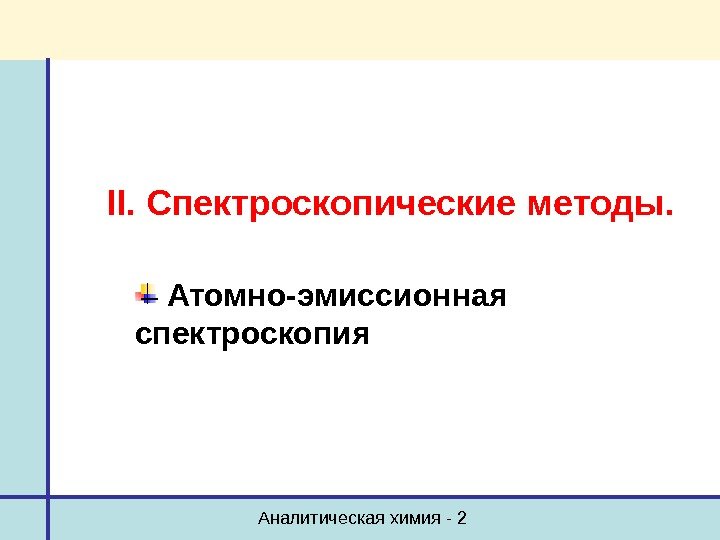 II. Спектроскопические методы.

Атомно-эмиссионная спектроскопия

Аналитическая химия - 2